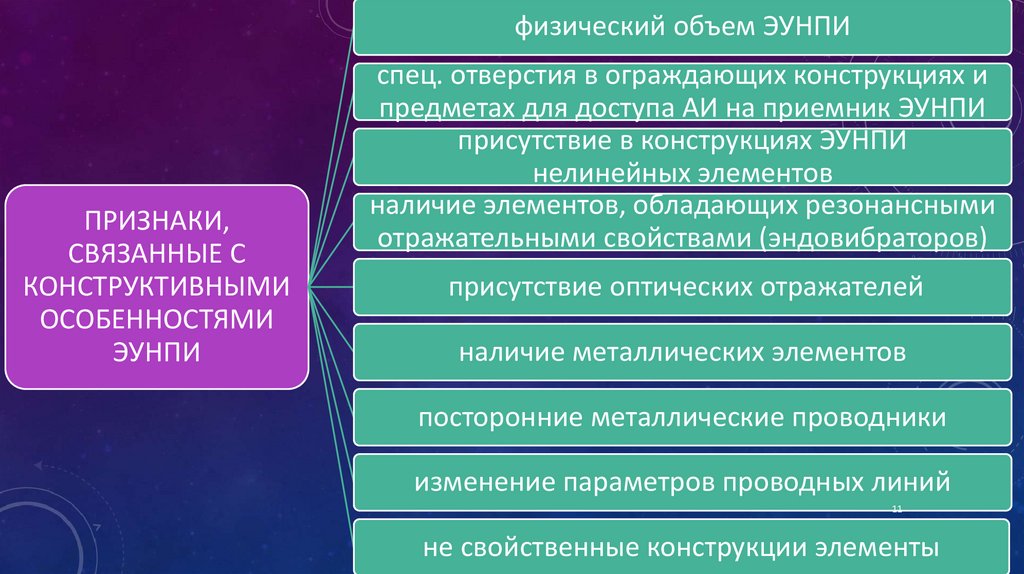 ПРИЗНАКИ, СВЯЗАННЫЕ С КОНСТРУКТИВНЫМИ ОСОБЕННОСТЯМИ ЭУНПИ

физический объем ЭУНПИ

спец. отверстия в ограждающих конструкциях и предметах для доступа АИ на приемник ЭУНПИ

присутствие в конструкциях ЭУНПИ нелинейных элементов

наличие элементов, обладающих резонансными отражательными свойствами (эндовибраторов)

присутствие оптических отражателей

наличие металлических элементов

посторонние металлические проводники

изменение параметров проводных линий

11

не свойственные конструкции элементы